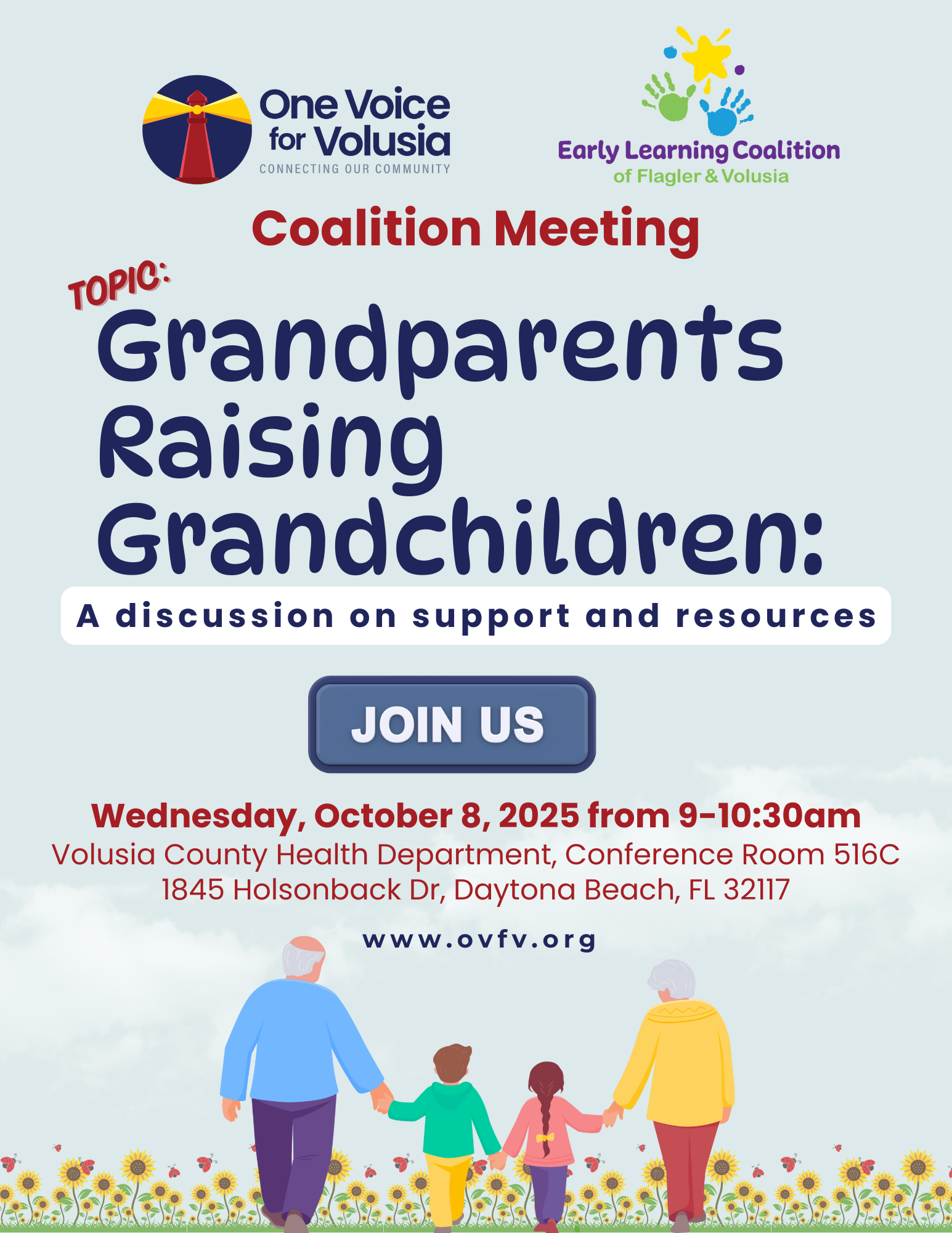 One Voice for Volusia
CONNECTING OUR COMMUNITY

Early Learning Coalition
of Flagler & Volusia

Coalition Meeting

TOPIC:
Grandparents Raising Grandchildren:

A discussion on support and resources

JOIN US

Wednesday, October 8, 2025 from 9-10:30am
Volusia County Health Department, Conference Room 516C
1845 Holsonback Dr, Daytona Beach, FL 32117

www.ovfv.org